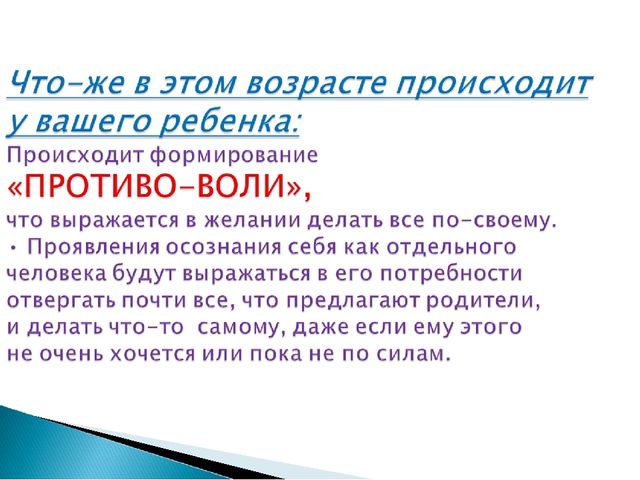 Что-же в этом возрасте происходит у вашего ребенка:

Происходит формирование

«ПРОТИВО-ВОЛИ»,

что выражается в желании делать все по-своему.

• Проявления осознания себя как отдельного человека будут выражаться в его потребности отвергать почти все, что предлагают родители, и делать что-то самому, даже если ему этого не очень хочется или пока не по силам.